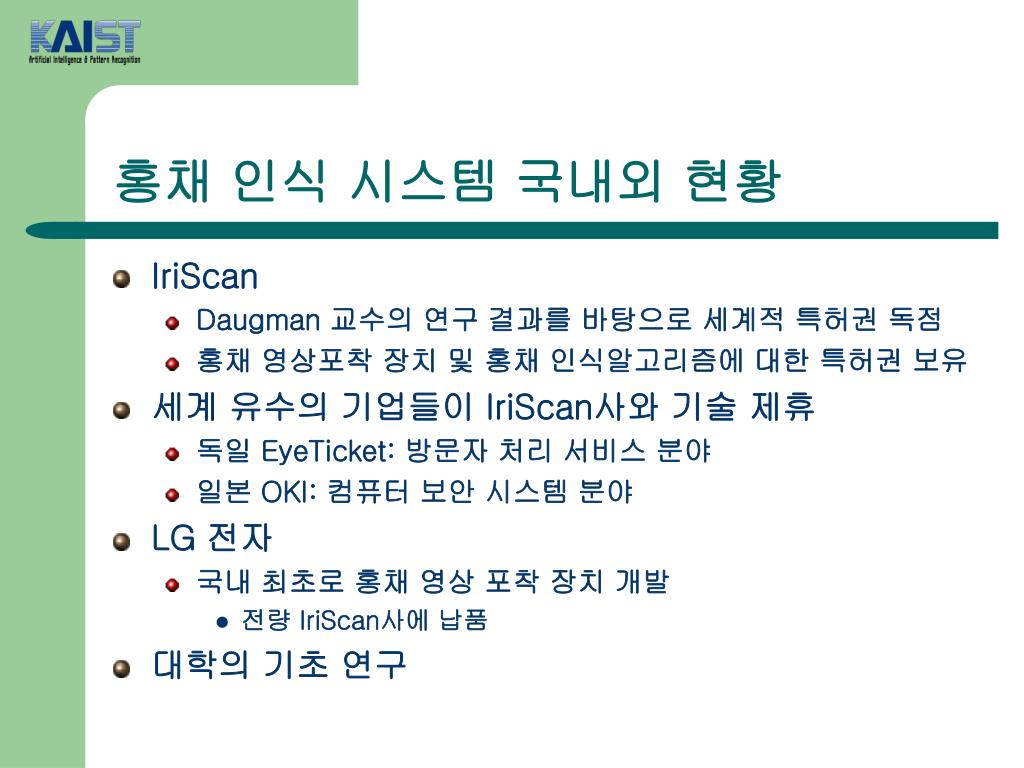 KAIST
Artificial Intelligence & Pattern Recognition

홍채 인식 시스템 국내외 현황

IriScan
Daugman 교수의 연구 결과를 바탕으로 세계적 특허권 독점
홍채 영상포착 장치 및 홍채 인식알고리즘에 대한 특허권 보유
세계 유수의 기업들이 IriScan사와 기술 제휴
독일 EyeTicket: 방문자 처리 서비스 분야
일본 OKI: 컴퓨터 보안 시스템 분야
LG 전자
국내 최초로 홍채 영상 포착 장치 개발
전량 IriScan사에 납품
대학의 기초 연구